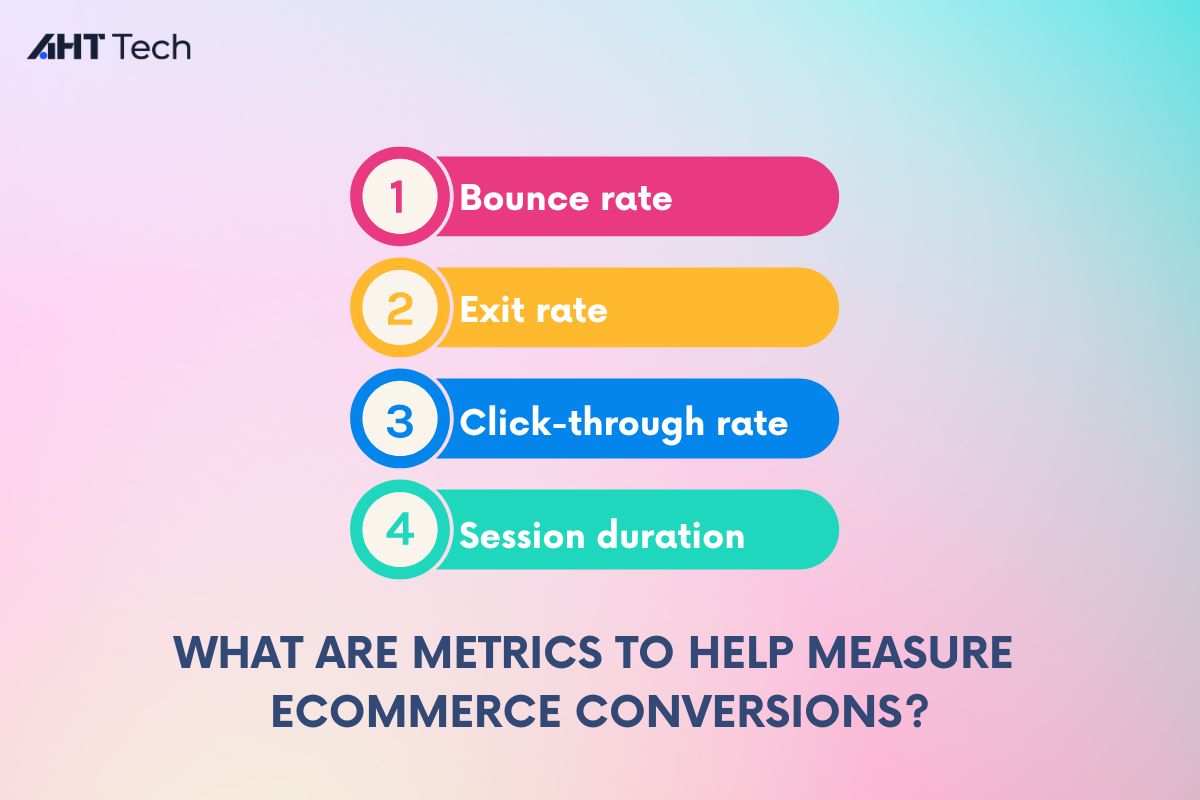 AHT Tech

1 Bounce rate

2 Exit rate

3 Click-through rate

4 Session duration

WHAT ARE METRICS TO HELP MEASURE ECOMMERCE CONVERSIONS?